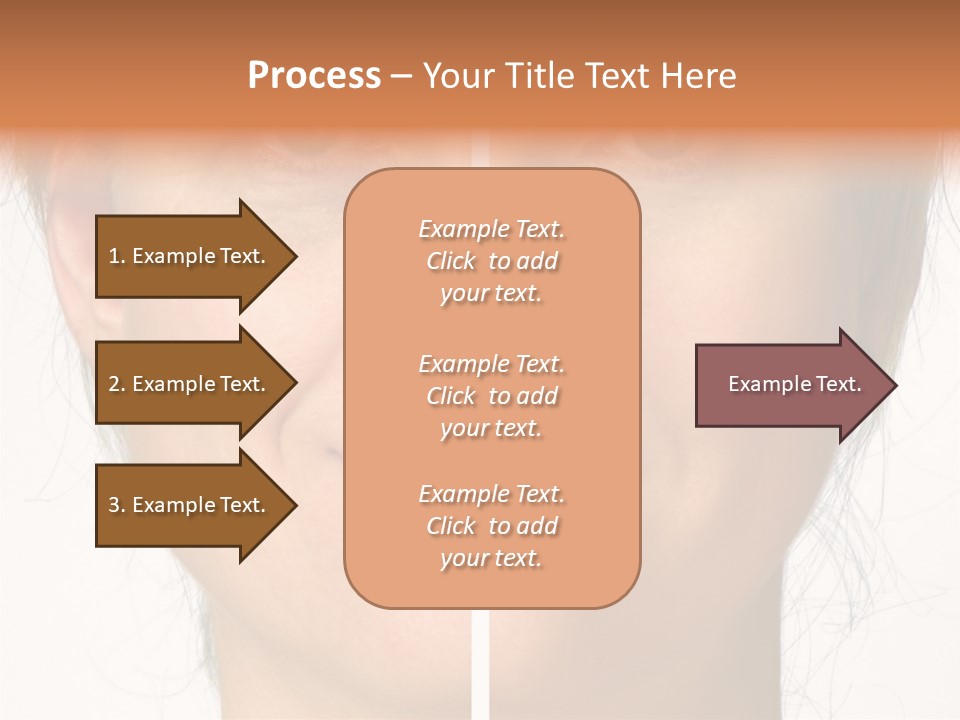 Process – Your Title Text Here

1. Example Text.

2. Example Text.

3. Example Text.

Example Text. Click to add your text.

Example Text. Click to add your text.

Example Text. Click to add your text.

Example Text.